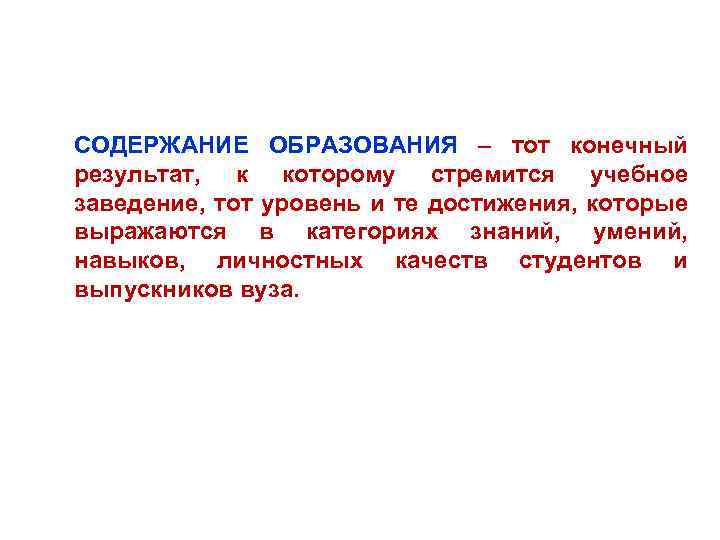 СОДЕРЖАНИЕ ОБРАЗОВАНИЯ – тот конечный результат, к которому стремится учебное заведение, тот уровень и те достижения, которые выражаются в категориях знаний, умений, навыков, личностных качеств студентов и выпускников вуза.